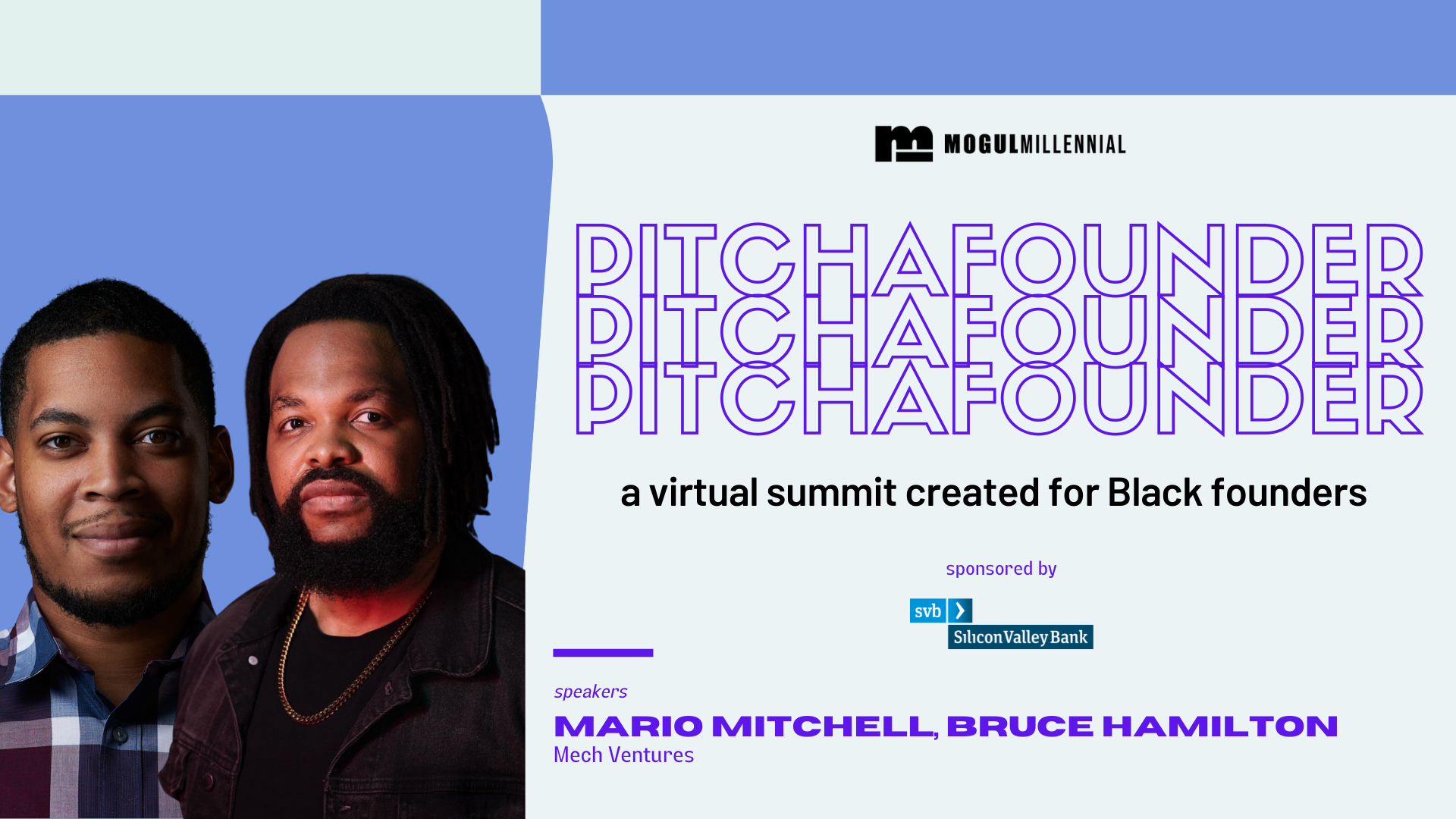 MOGULMILLENNIAL

PITCHAFOUNDER
PITCHAFOUNDER
PITCHAFOUNDER

a virtual summit created for Black founders

sponsored by

svb
Silicon Valley Bank

speakers
MARIO MITCHELL, BRUCE HAMILTON
Mech Ventures